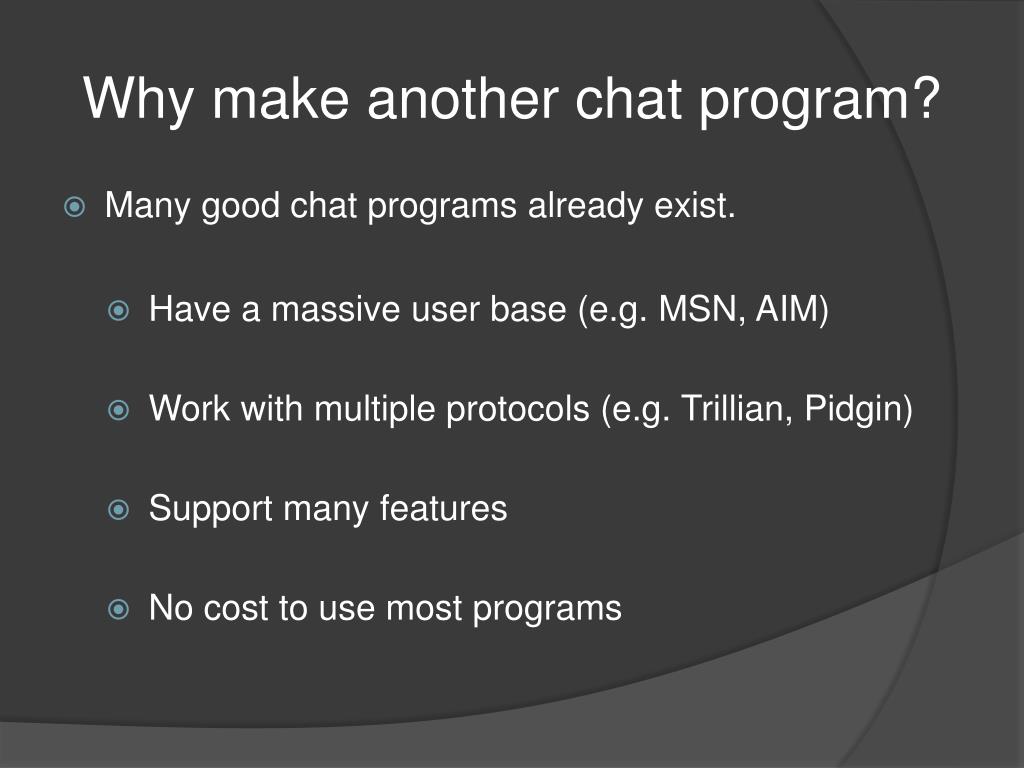 Why make another chat program?

Many good chat programs already exist.

Have a massive user base (e.g. MSN, AIM)

Work with multiple protocols (e.g. Trillian, Pidgin)

Support many features

No cost to use most programs